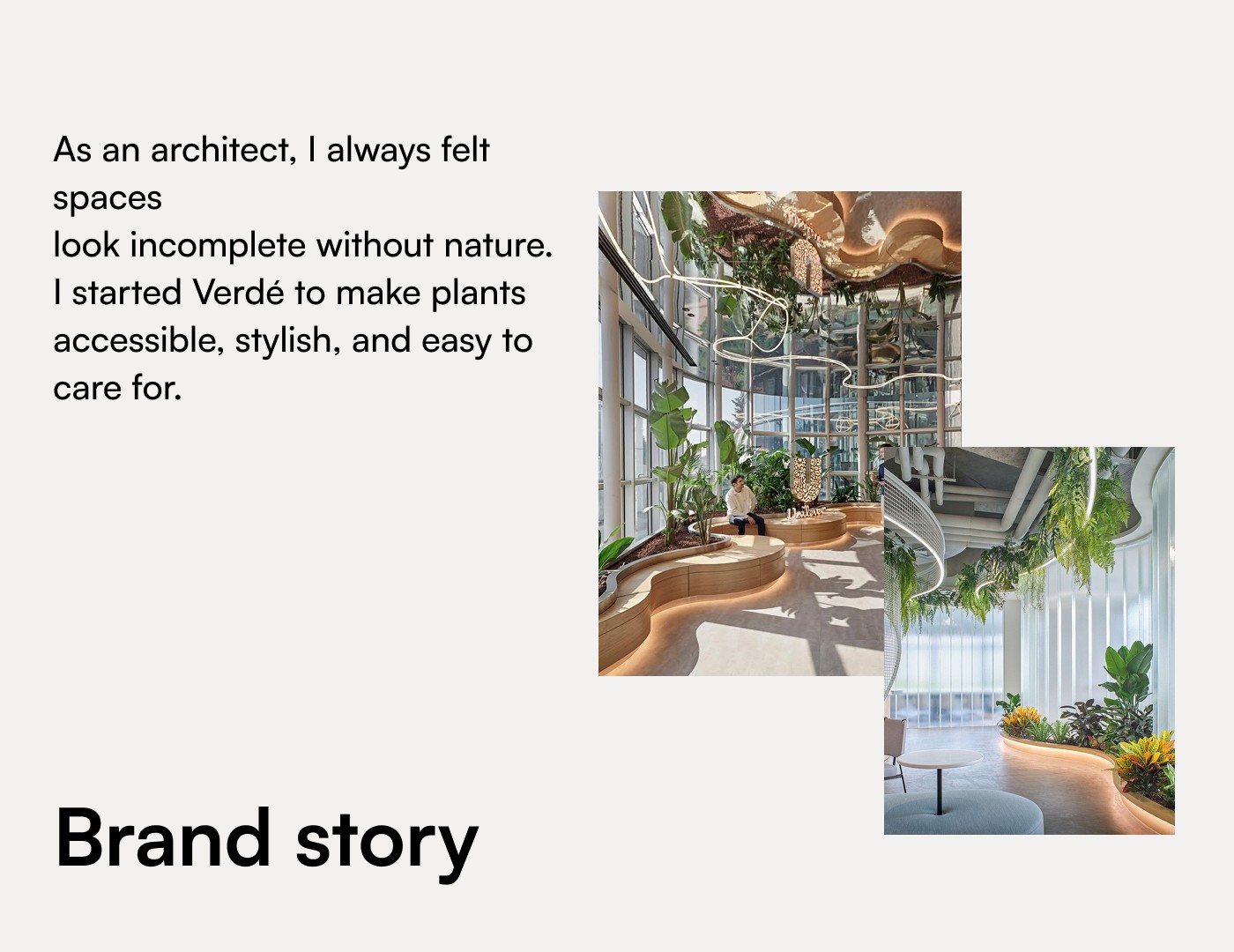 As an architect, I always felt spaces
look incomplete without nature. I started Verdé to make plants accessible, stylish, and easy to care for.

Brand story